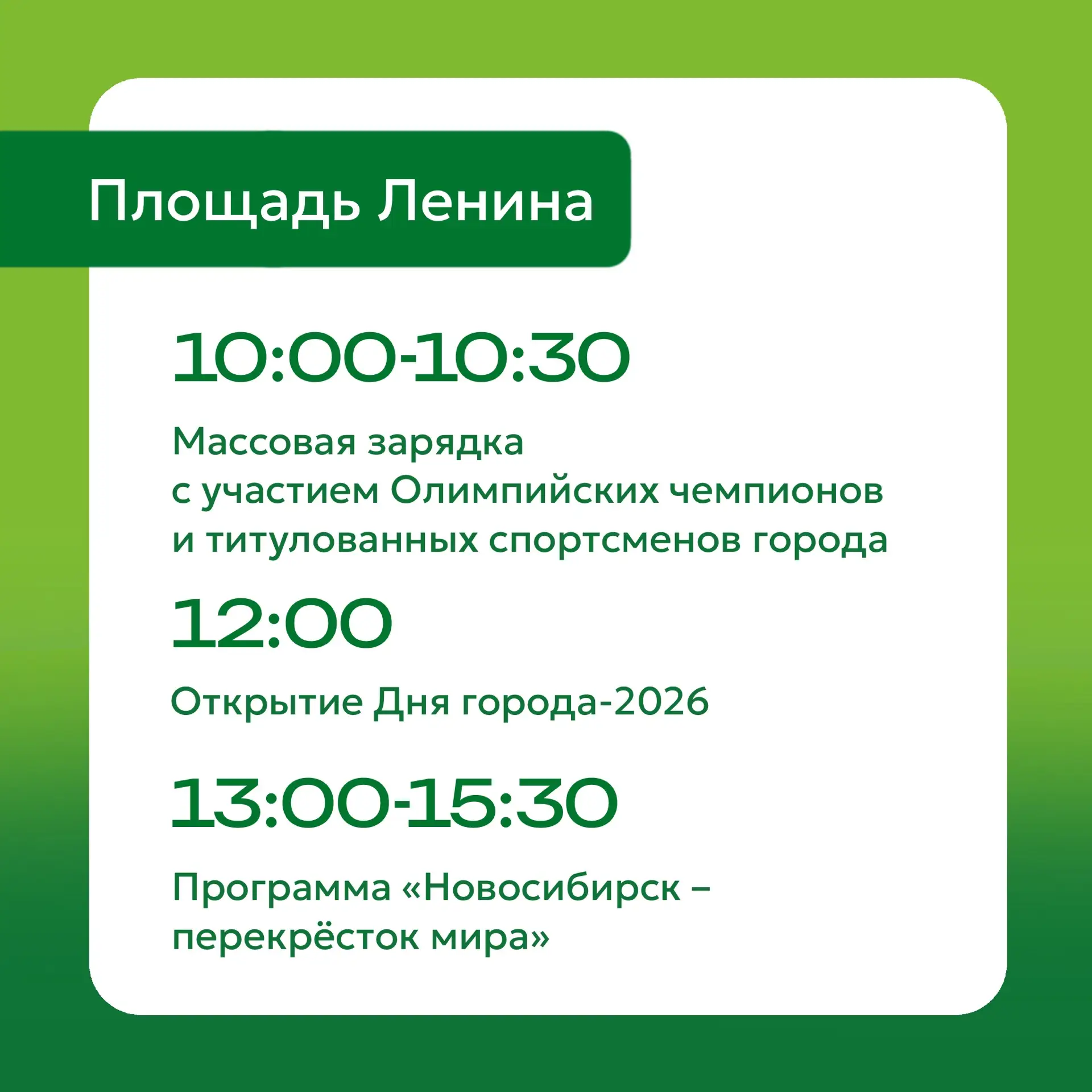 Площадь Ленина

10:00-10:30

Массовая зарядка с участием Олимпийских чемпионов и титулованных спортсменов города

12:00

Открытие Дня города-2026

13:00-15:30

Программа «Новосибирск – перекрёсток мира»